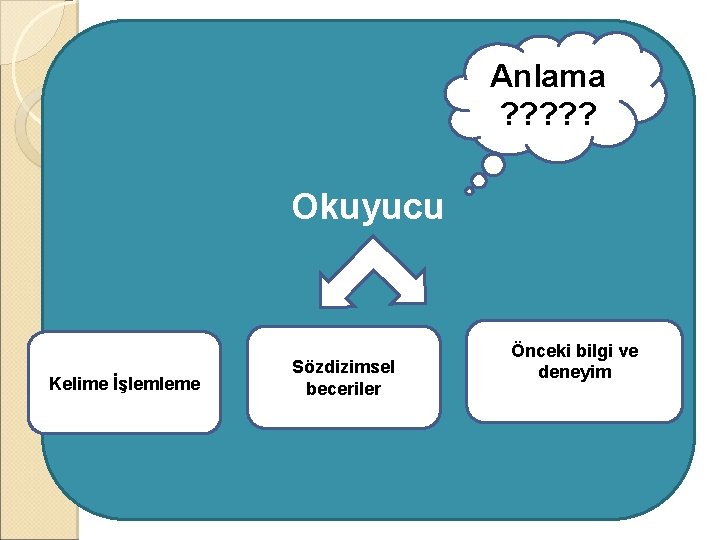 Anlama
?????

Okuyucu

Kelime İşlemleme

Sözdizimsel beceriler

Önceki bilgi ve deneyim